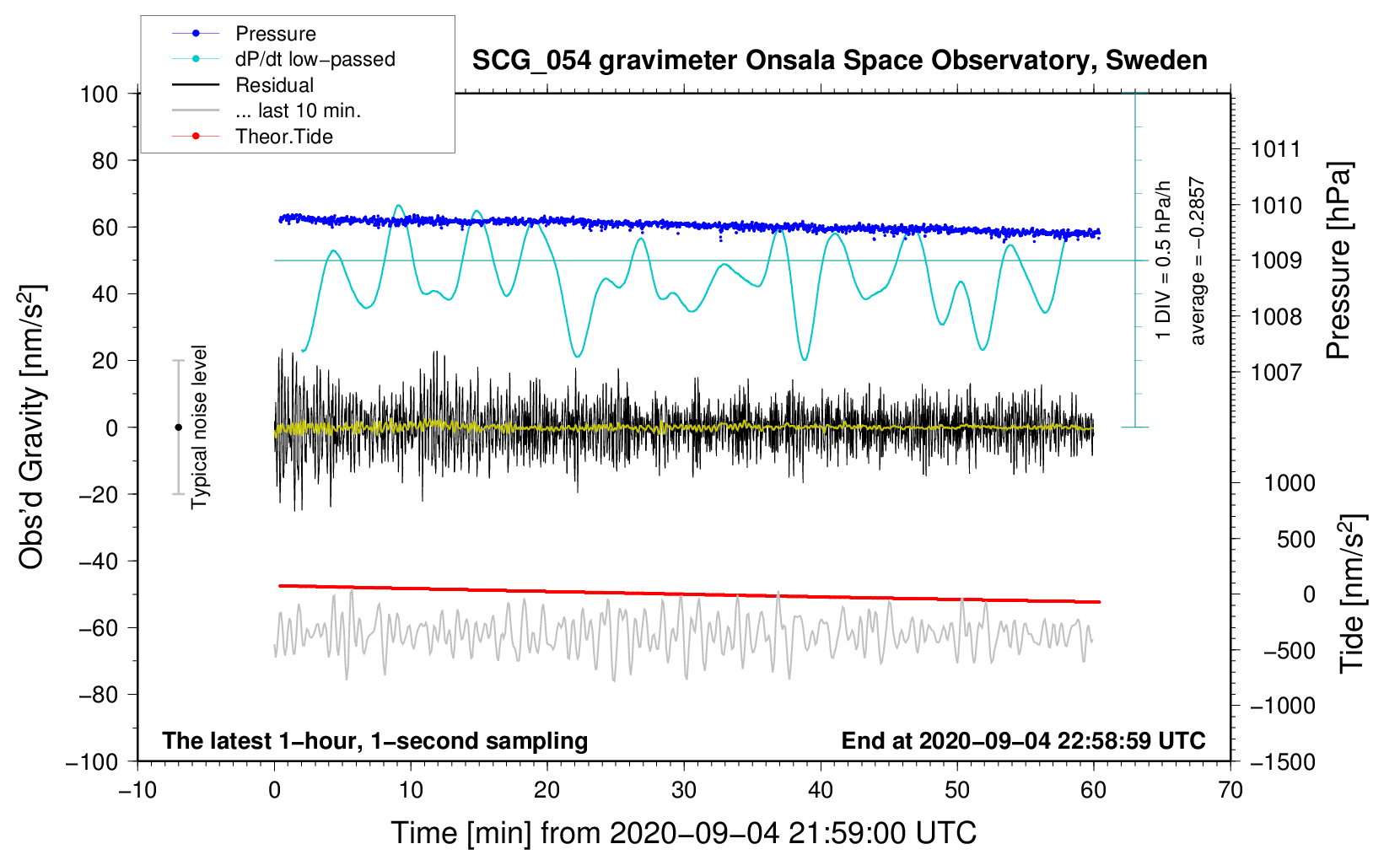 Pressure
dP/dt low−passed
Residual
... last 10 min.
Theor.Tide

SCG_054 gravimeter Onsala Space Observatory, Sweden

100
80
60
40
20
0
−20
−40
−60
−80
−100

Obs'd Gravity [nm/s$^2$]

Typical noise level

1 DIV = 0.5 hPa/h
average = −0.2857

1011
1010
1009
1008
1007

Pressure [hPa]

1000
500
0
−500
−1000
−1500

Tide [nm/s$^2$]

The latest 1−hour, 1−second sampling
End at 2020−09−04 22:58:59 UTC

−10
0
10
20
30
40
50
60
70

Time [min] from 2020−09−04 21:59:00 UTC